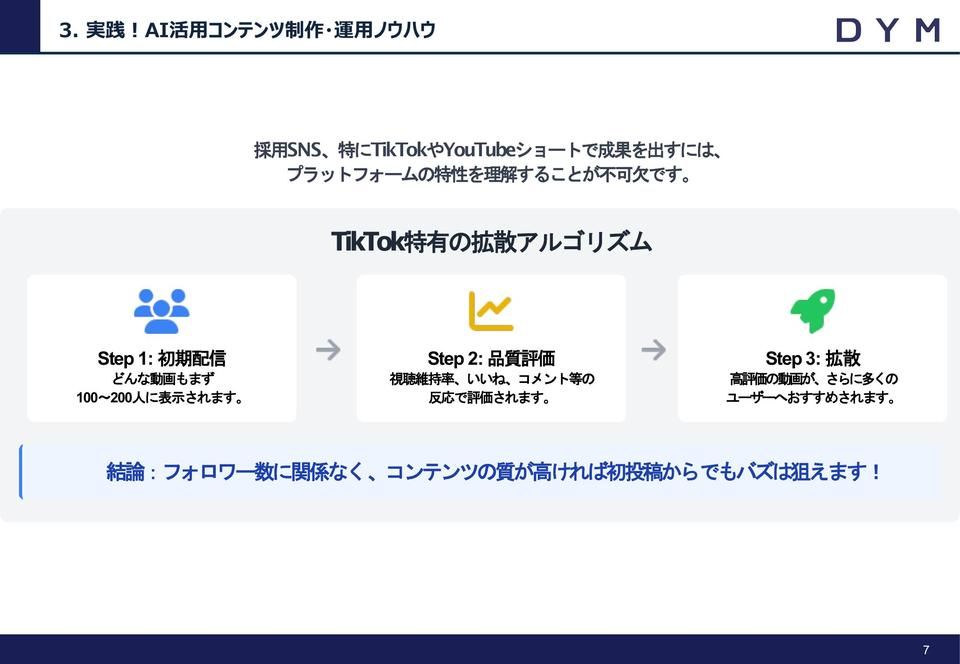 3. 実践！AI活用コンテンツ制作・運用ノウハウ

DYM

採用SNS、特にTikTokやYouTubeショートで成果を出すには、プラットフォームの特性を理解することが不可欠です。

TikTok特有の拡散アルゴリズム

Step 1: 初期配信
どんな動画もまず100〜200人に表示されます。

Step 2: 品質評価
視聴維持率、いいね、コメント等の反応で評価されます。

Step 3: 拡散
高評価の動画が、さらに多くのユーザーへおすすめされます。

結論：フォロワー数に関係なく、コンテンツの質が高ければ初投稿からでもバズは狙えます！

7